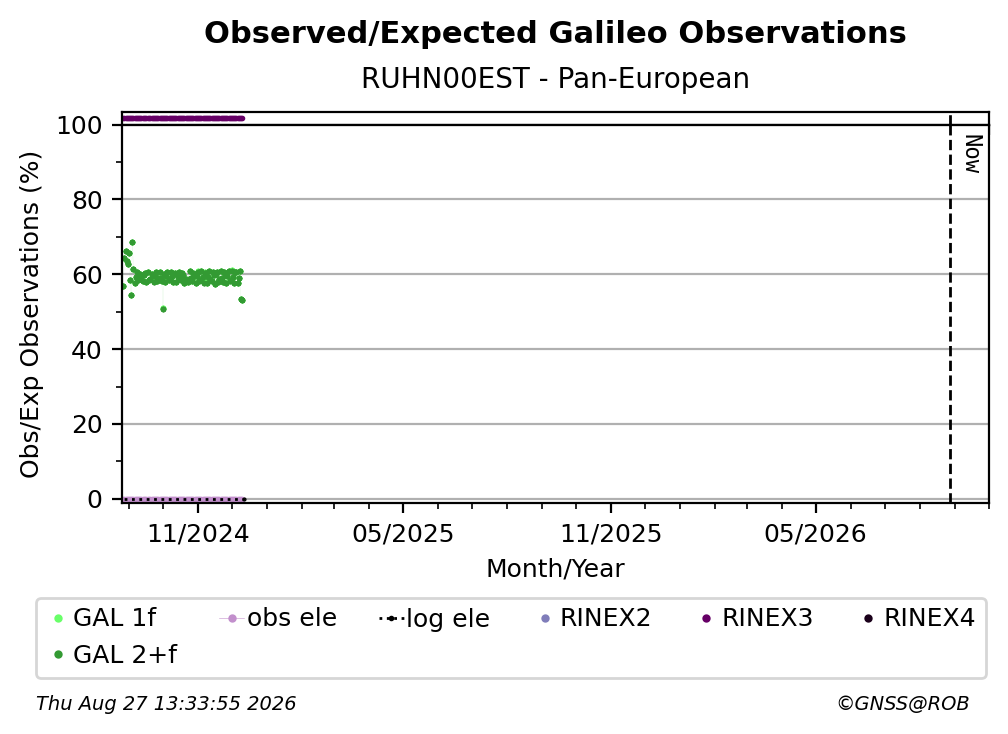 Observed/Expected Galileo Observations
RUHN00EST - Pan-European

Obs/Exp Observations (%)
100
80
60
40
20
0

Now

11/2024
05/2025
11/2025
05/2026
Month/Year

GAL 1f
obs ele
log ele
RINEX2
RINEX3
RINEX4
GAL 2+f

Thu Aug 27 13:33:55 2026
©GNSS@ROB